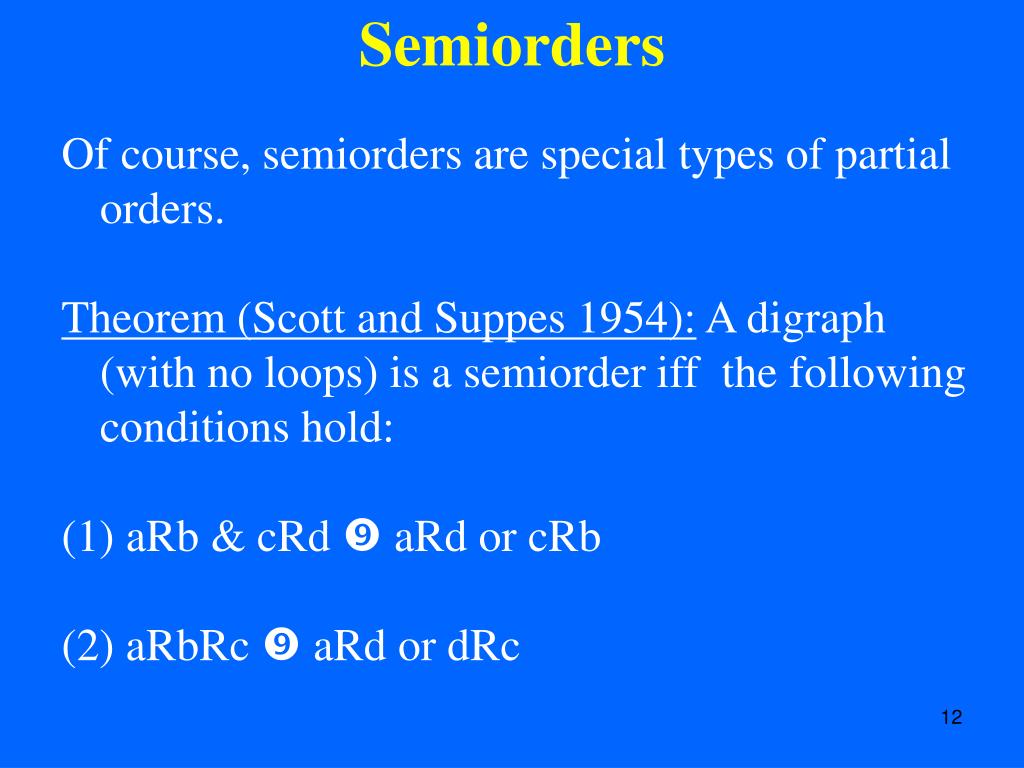 Semiorders

Of course, semiorders are special types of partial orders.

Theorem (Scott and Suppes 1954): A digraph (with no loops) is a semiorder iff the following conditions hold:

(1) aRb & cRd ❾ aRd or cRb

(2) aRbRc ❾ aRd or dRc

12